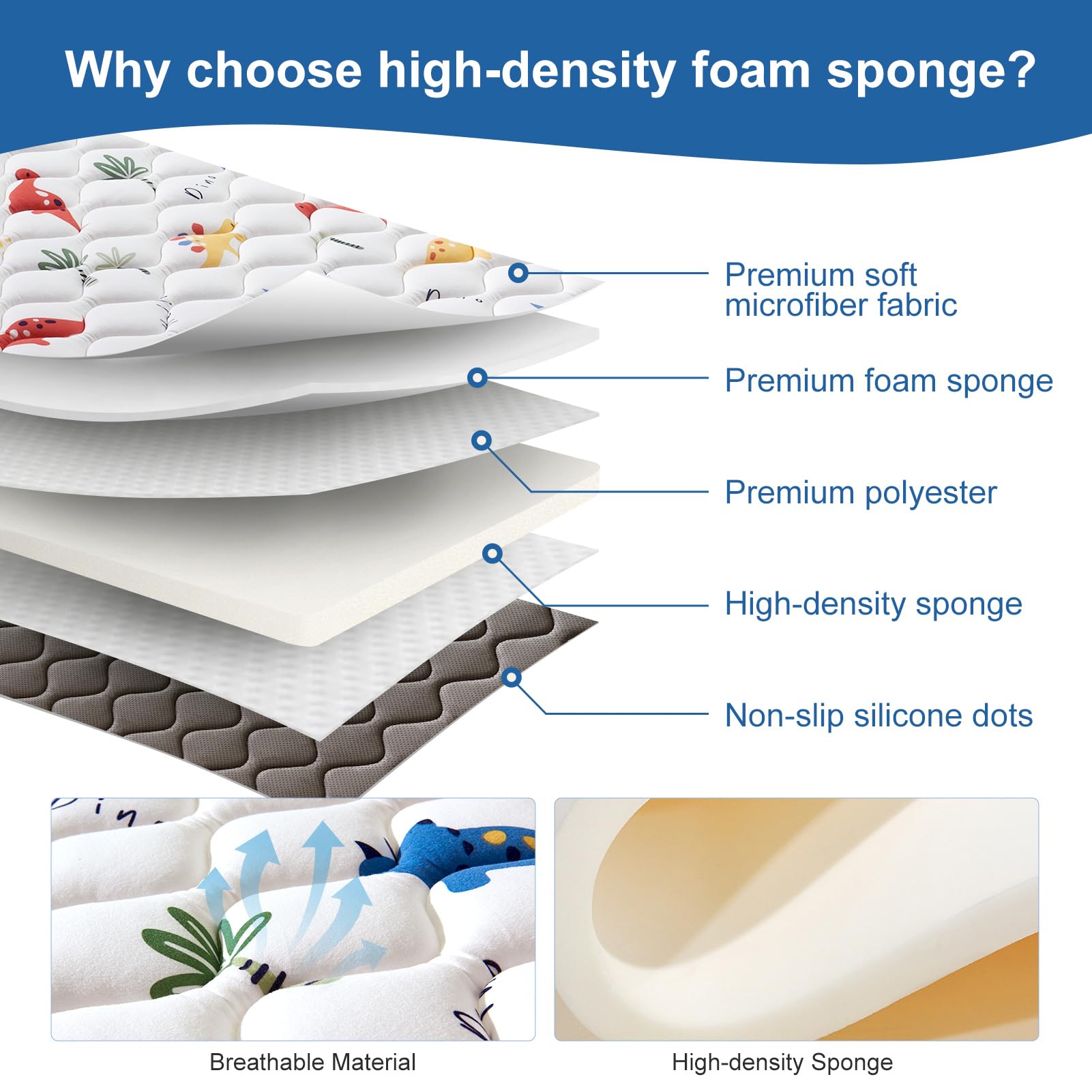 Why choose high-density foam sponge?

Premium soft microfiber fabric

Premium foam sponge

Premium polyester

High-density sponge

Non-slip silicone dots

Breathable Material

High-density Sponge